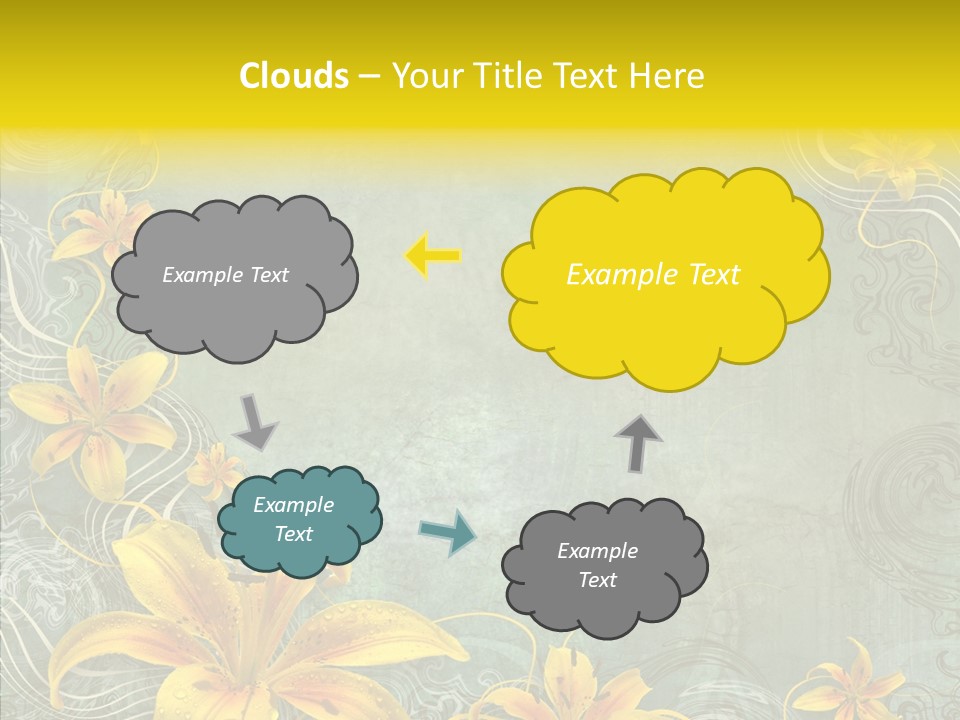 Clouds – Your Title Text Here

Example Text

Example Text

Example Text

Example Text